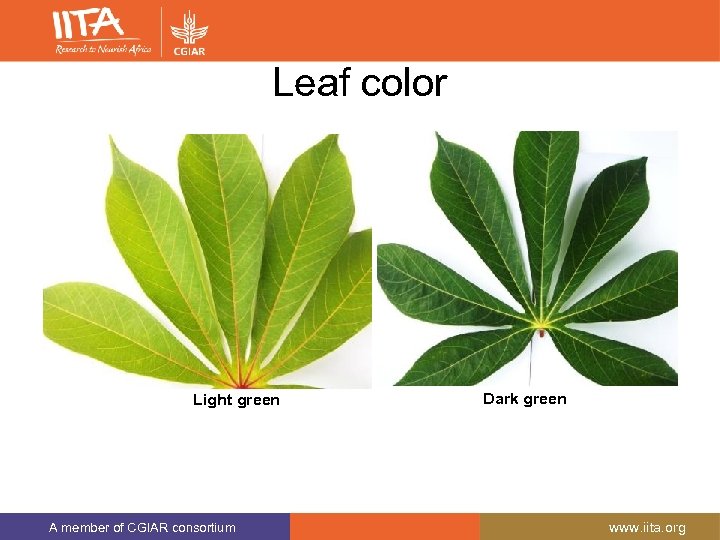 IITA
Research to Nourish Africa
CGIAR

Leaf color

Light green

Dark green

A member of CGIAR consortium

www.iita.org